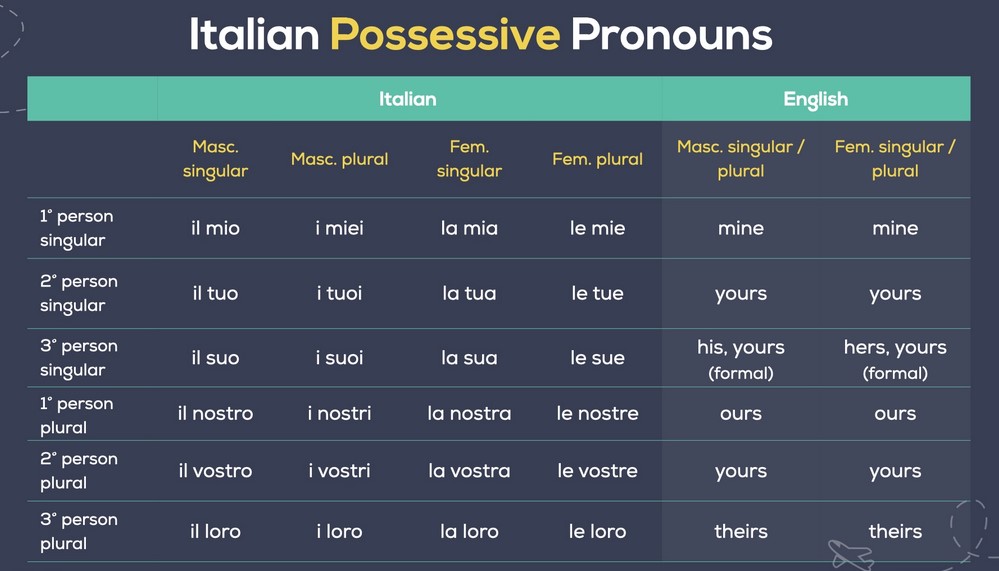 Italian Possessive Pronouns

| | Italian | | | | English | |
|---|---|---|---|---|---|---|
| | Masc. singular | Masc. plural | Fem. singular | Fem. plural | Masc. singular / plural | Fem. singular / plural |
| 1° person singular | il mio | i miei | la mia | le mie | mine | mine |
| 2° person singular | il tuo | i tuoi | la tua | le tue | yours | yours |
| 3° person singular | il suo | i suoi | la sua | le sue | his, yours (formal) | hers, yours (formal) |
| 1° person plural | il nostro | i nostri | la nostra | le nostre | ours | ours |
| 2° person plural | il vostro | i vostri | la vostra | le vostre | yours | yours |
| 3° person plural | il loro | i loro | la loro | le loro | theirs | theirs |